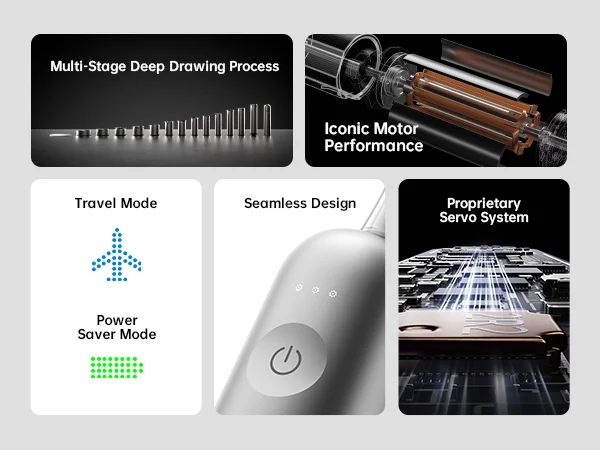 Multi-Stage Deep Drawing Process

Iconic Motor Performance

Travel Mode

Power Saver Mode

Seamless Design

Proprietary Servo System